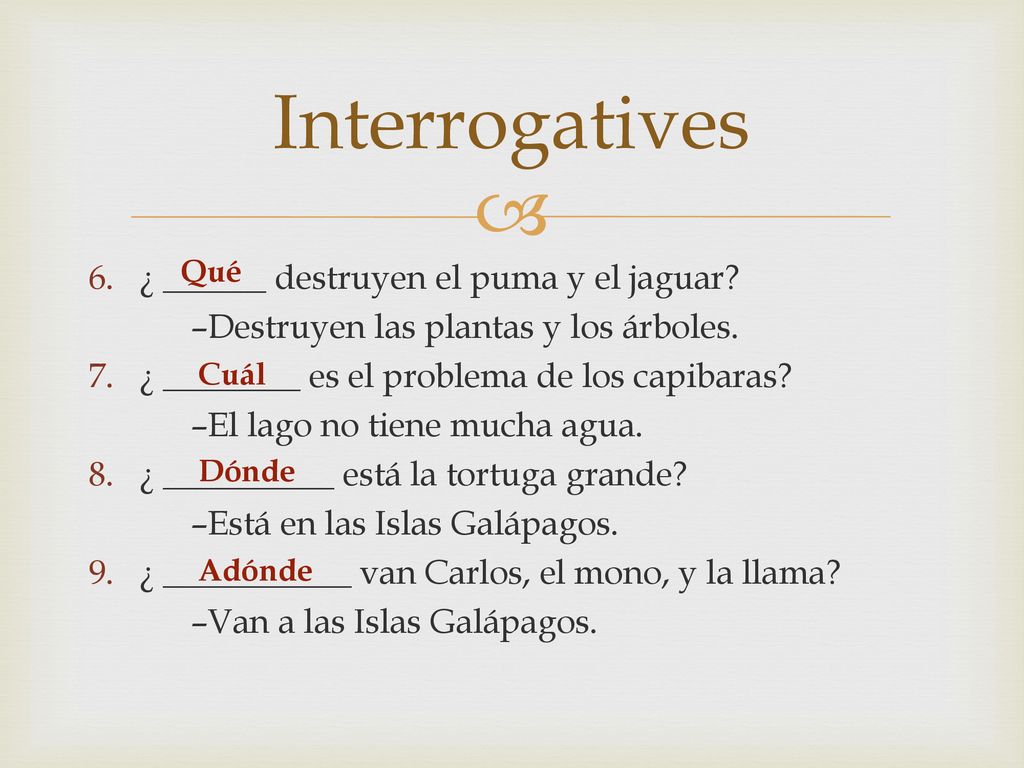 Interrogatives

6. ¿ Qué destruyen el puma y el jaguar?
–Destruyen las plantas y los árboles.
7. ¿ Cuál es el problema de los capibaras?
–El lago no tiene mucha agua.
8. ¿ Dónde está la tortuga grande?
–Está en las Islas Galápagos.
9. ¿ Adónde van Carlos, el mono, y la llama?
–Van a las Islas Galápagos.